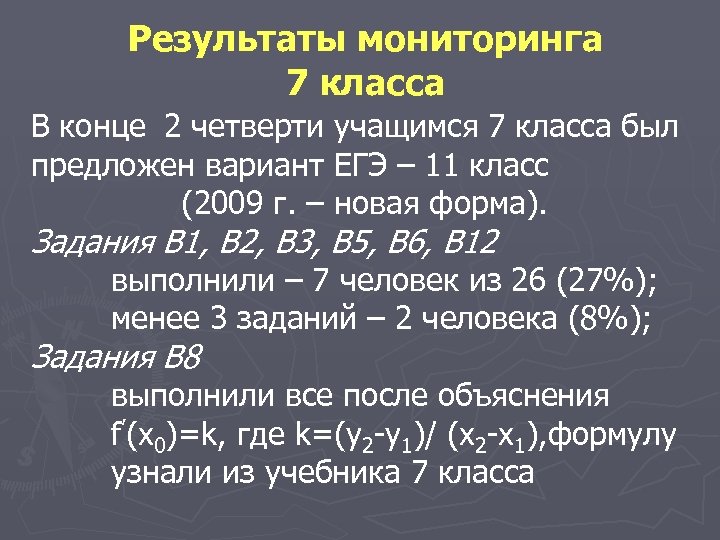 Результаты мониторинга 7 класса

В конце 2 четверти учащимся 7 класса был предложен вариант ЕГЭ – 11 класс (2009 г. – новая форма).

Задания В1, В2, В3, В5, В6, В12
выполнили – 7 человек из 26 (27%);
менее 3 заданий – 2 человека (8%);

Задания В8
выполнили все после объяснения
$f'(x_0)=k$, где $k=(y_2-y_1)/(x_2-x_1)$,формулу узнали из учебника 7 класса